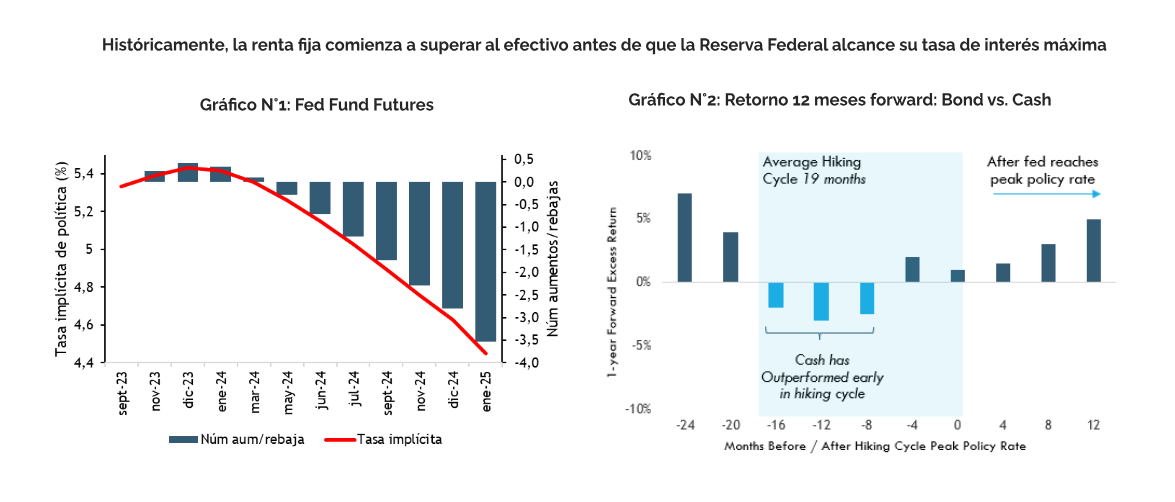 Históricamente, la renta fija comienza a superar al efectivo antes de que la Reserva Federal alcance su tasa de interés máxima

Gráfico N°1: Fed Fund Futures

Tasa implícita de política (%)

5,4
5,2
5
4,8
4,6
4,4

0,5
0,0
-0,5
-1,0
-1,5
-2,0
-2,5
-3,0
-3,5
-4,0

Núm aumentos/rebajas

sept-23
nov-23
dic-23
ene-24
mar-24
may-24
jun-24
jul-24
sept-24
nov-24
dic-24
ene-25

Núm aum/rebaja
Tasa implícita

Gráfico N°2: Retorno 12 meses forward: Bond vs. Cash

1-year Forward Excess Return

10%
5%
0%
-5%
-10%

Average Hiking Cycle 19 months

After fed reaches peak policy rate

Cash has Outperformed early in hiking cycle

-24
-20
-16
-12
-8
-4
0
4
8
12

Months Before / After Hiking Cycle Peak Policy Rate